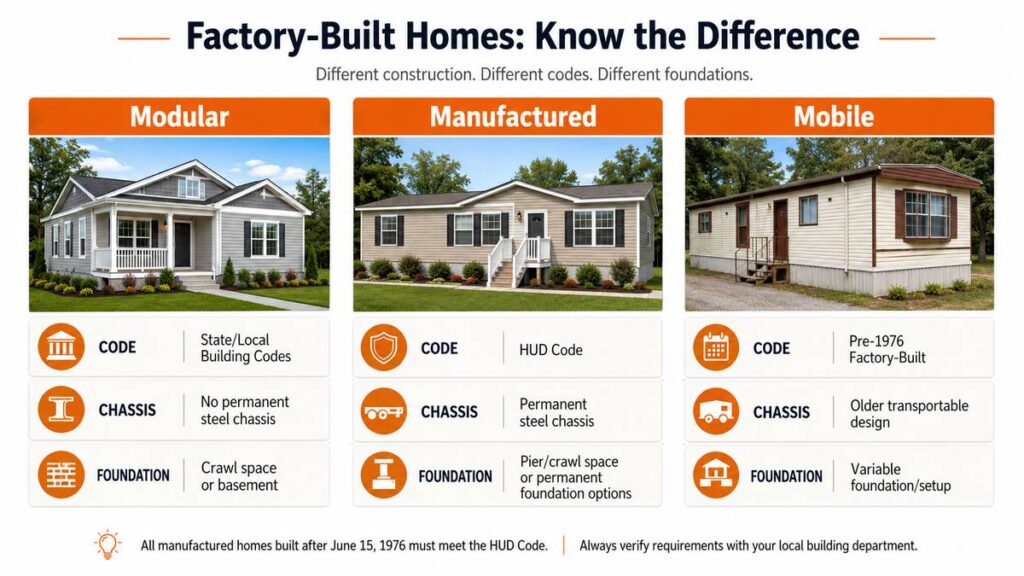 Factory-Built Homes: Know the Difference

Different construction. Different codes. Different foundations.

Modular

CODE | State/Local Building Codes

CHASSIS | No permanent steel chassis

FOUNDATION | Crawl space or basement

Manufactured

CODE | HUD Code

CHASSIS | Permanent steel chassis

FOUNDATION | Pier/crawl space or permanent foundation options

Mobile

CODE | Pre-1976 Factory-Built

CHASSIS | Older transportable design

FOUNDATION | Variable foundation/setup

All manufactured homes built after June 15, 1976 must meet the HUD Code. | Always verify requirements with your local building department.